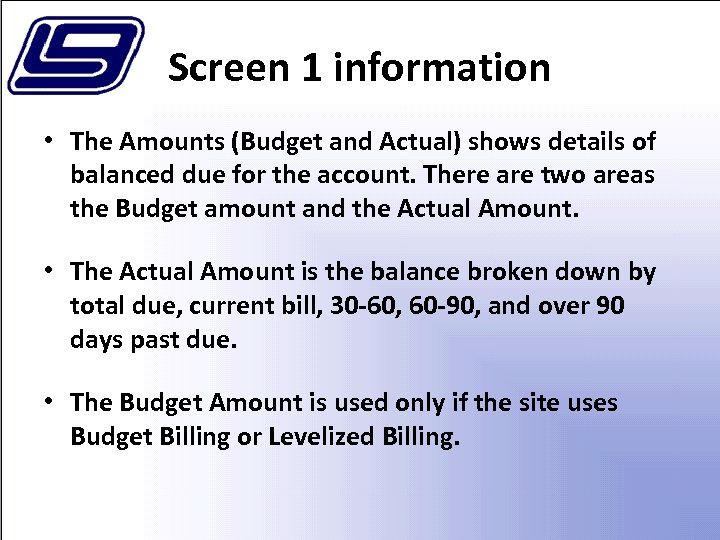 Screen 1 information

• The Amounts (Budget and Actual) shows details of balanced due for the account. There are two areas the Budget amount and the Actual Amount.

• The Actual Amount is the balance broken down by total due, current bill, 30-60, 60-90, and over 90 days past due.

• The Budget Amount is used only if the site uses Budget Billing or Levelized Billing.